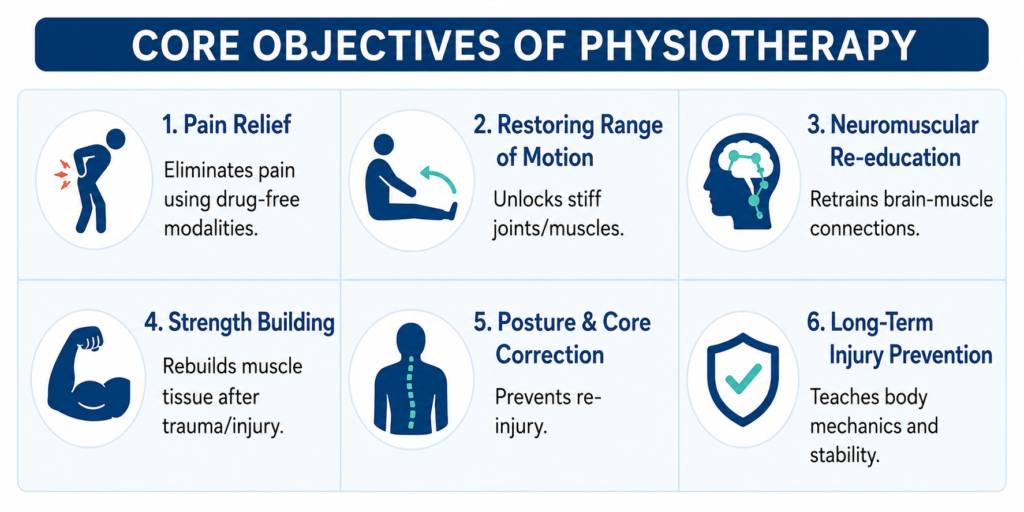 CORE OBJECTIVES OF PHYSIOTHERAPY

1. Pain Relief

Eliminates pain using drug-free modalities.

2. Restoring Range of Motion

Unlocks stiff joints/muscles.

3. Neuromuscular Re-education

Retrains brain-muscle connections.

4. Strength Building

Rebuilds muscle tissue after trauma/injury.

5. Posture & Core Correction

Prevents re-injury.

6. Long-Term Injury Prevention

Teaches body mechanics and stability.